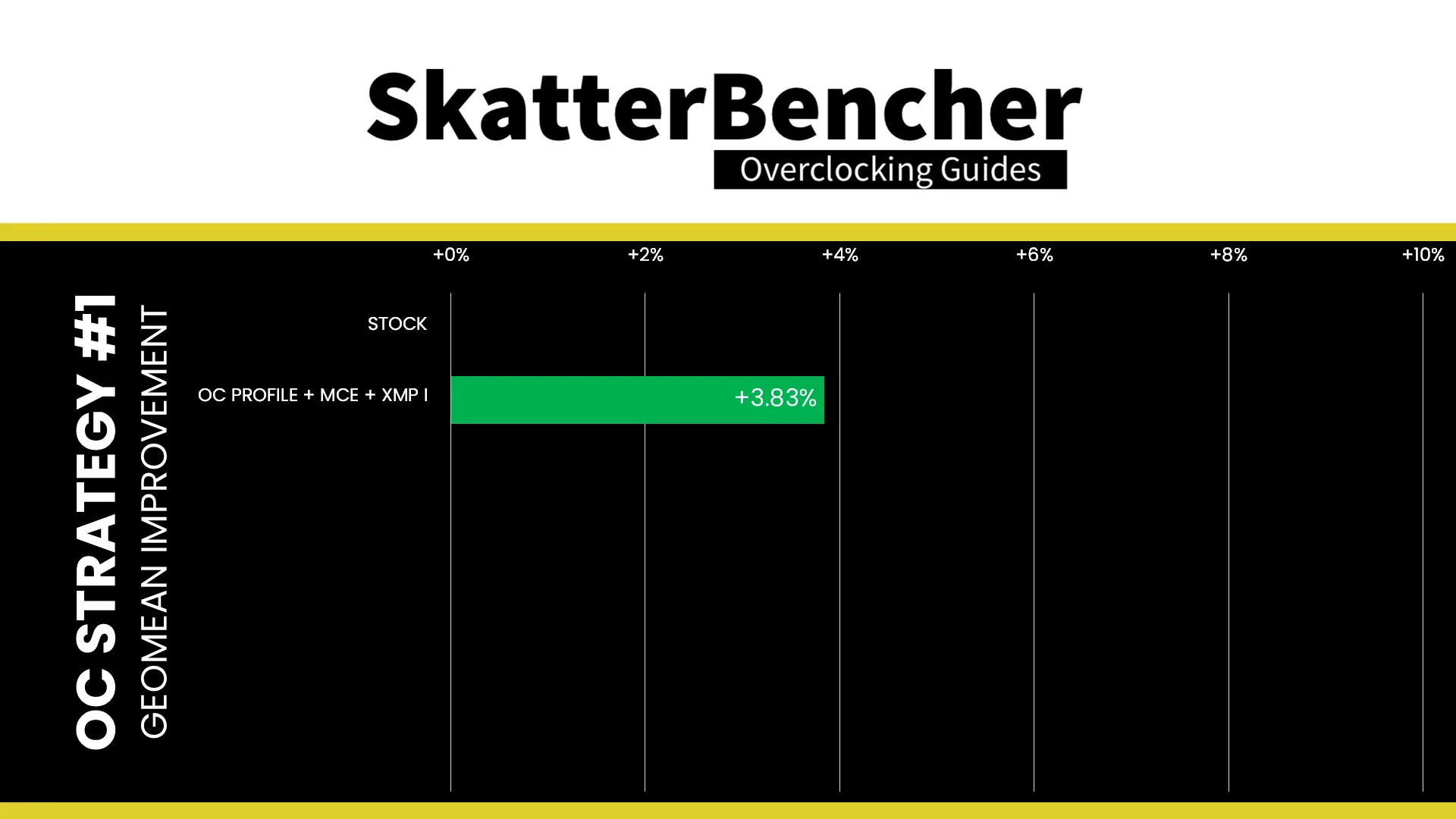 SkatterBencher
Overclocking Guides

OC STRATEGY #1
GEOMEAN IMPROVEMENT

+0%
+2%
+4%
+6%
+8%
+10%

STOCK
OC PROFILE + MCE + XMP I
+3.83%